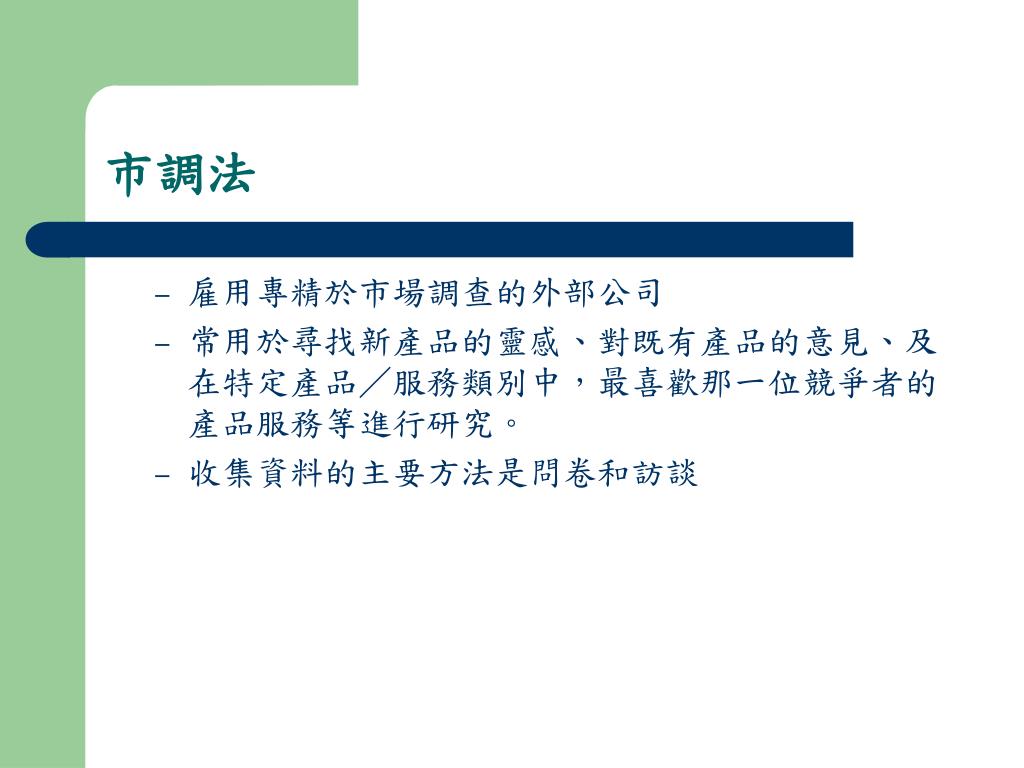 市調法

– 雇用專精於市場調查的外部公司
– 常用於尋找新產品的靈感、對既有產品的意見、及在特定產品／服務類別中，最喜歡那一位競爭者的產品服務等進行研究。
– 收集資料的主要方法是問卷和訪談